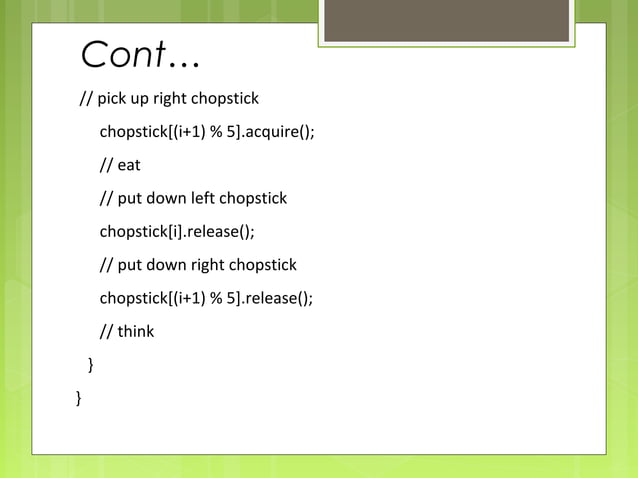 Cont…

// pick up right chopstick

chopstick[(i+1) % 5].acquire();

// eat

// put down left chopstick

chopstick[i].release();

// put down right chopstick

chopstick[(i+1) % 5].release();

// think

}

}